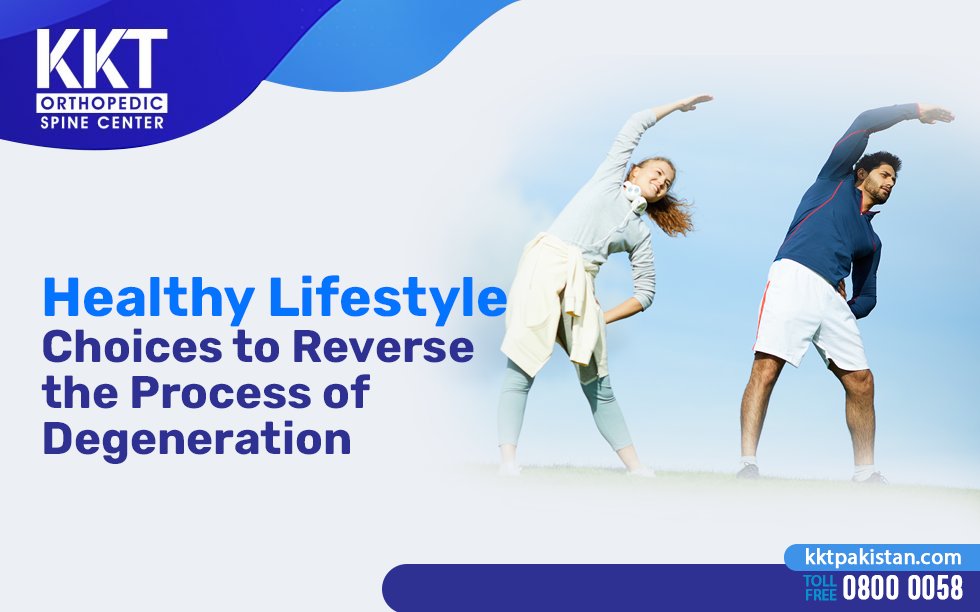 KKT
ORTHOPEDIC
SPINE CENTER

Healthy Lifestyle
Choices to Reverse the Process of Degeneration

kktpakistan.com
TOLL FREE 0800 0058